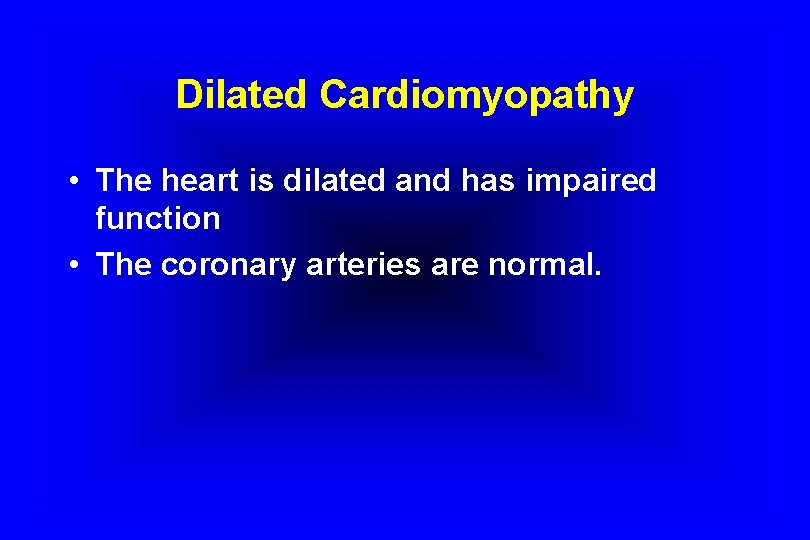 Dilated Cardiomyopathy

• The heart is dilated and has impaired function
• The coronary arteries are normal.